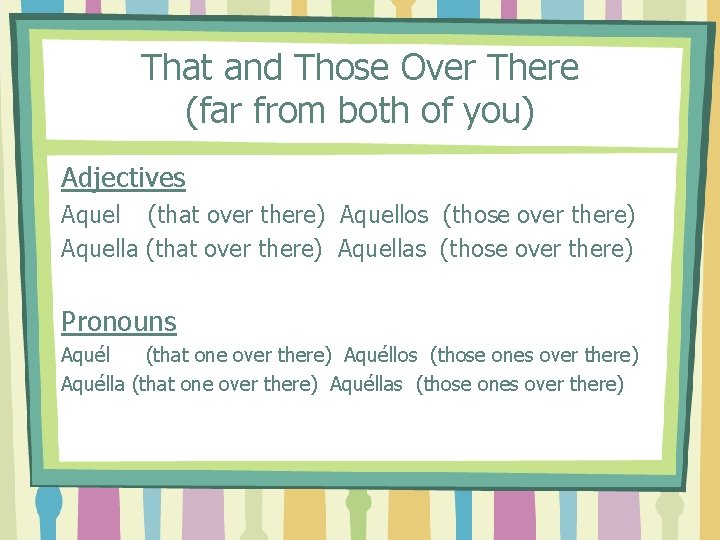 That and Those Over There
(far from both of you)

Adjectives

Aquel (that over there) Aquellos (those over there)
Aquella (that over there) Aquellas (those over there)

Pronouns

Aquél (that one over there) Aquéllos (those ones over there)
Aquélla (that one over there) Aquéllas (those ones over there)